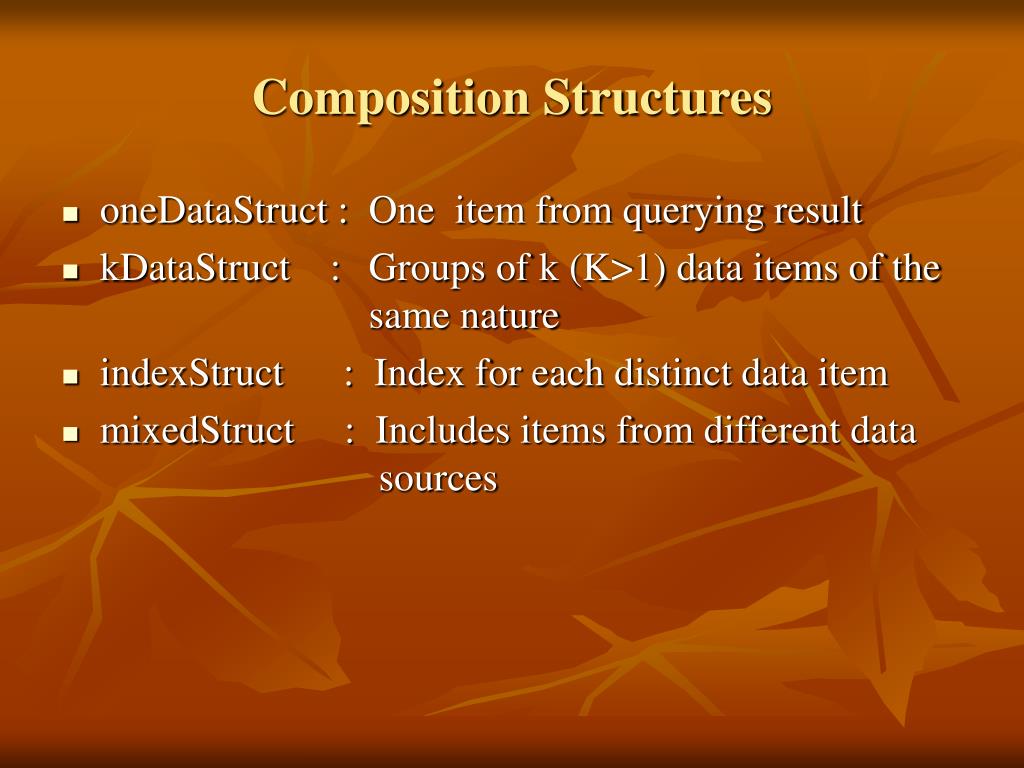 Composition Structures

- oneDataStruct : One item from querying result
- kDataStruct : Groups of k (K>1) data items of the same nature
- indexStruct : Index for each distinct data item
- mixedStruct : Includes items from different data sources